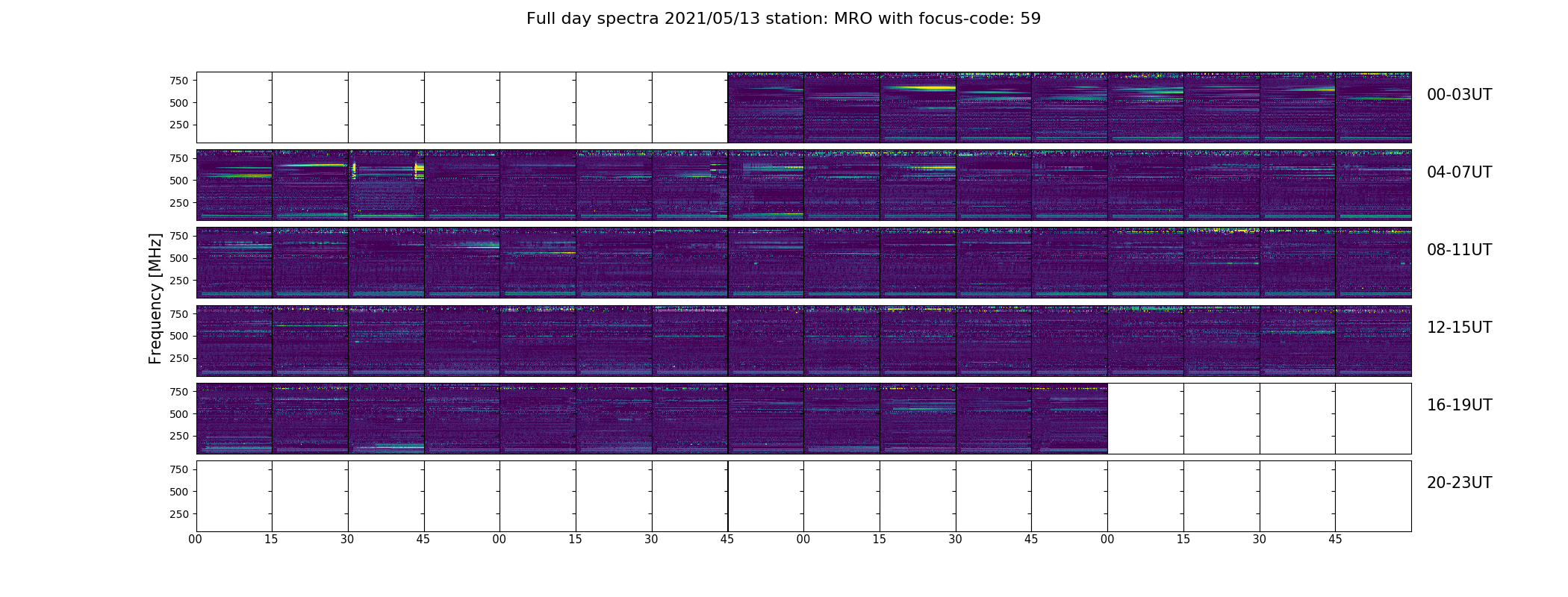 Full day spectra 2021/05/13 station: MRO with focus-code: 59

Frequency [MHz]

750
500
250
00-03UT

750
500
250
04-07UT

750
500
250
08-11UT

750
500
250
12-15UT

750
500
250
16-19UT

750
500
250
20-23UT

00 15 30 45 00 15 30 45 00 15 30 45 00 15 30 45